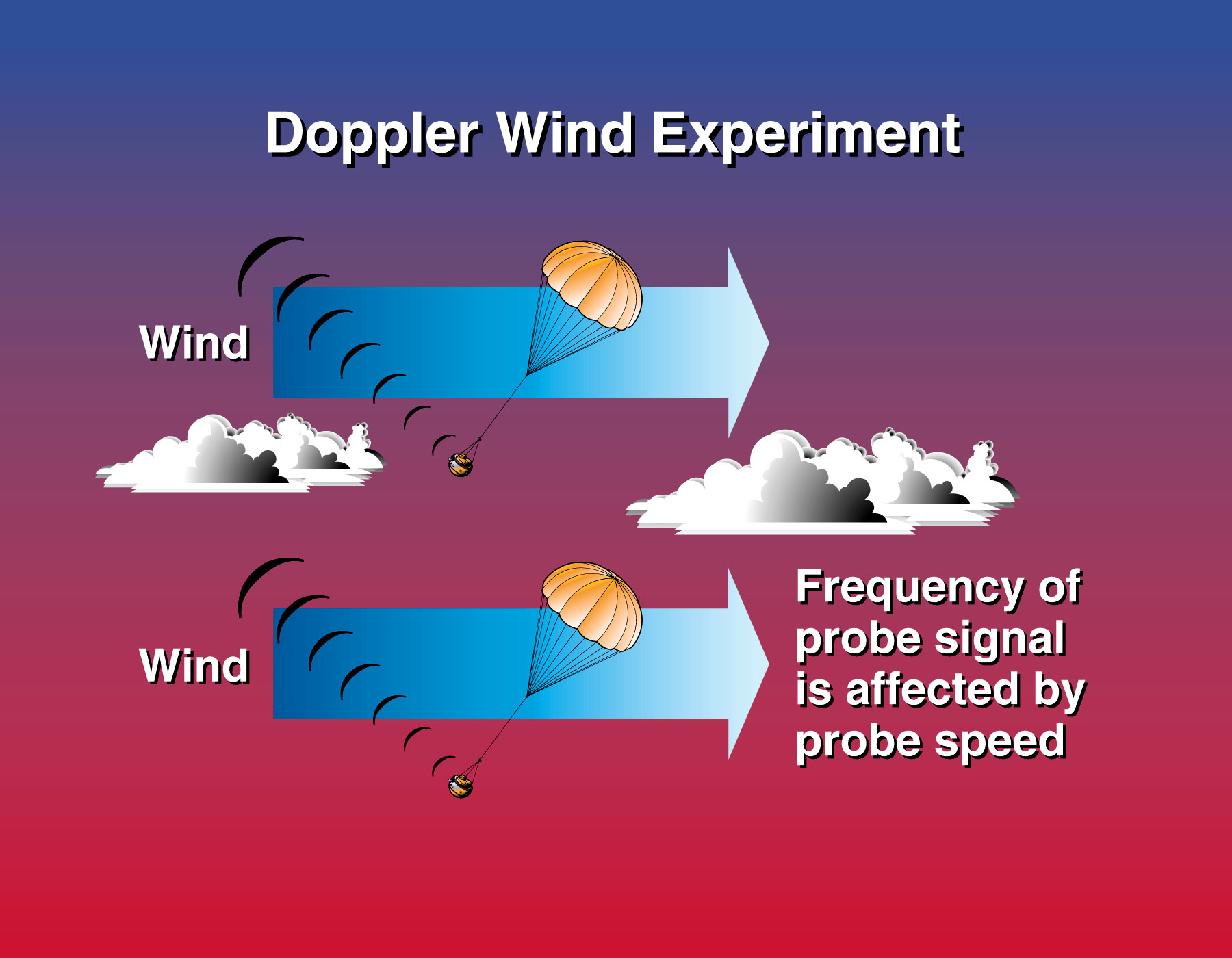 Doppler Wind Experiment

Wind

Wind

Frequency of probe signal is affected by probe speed